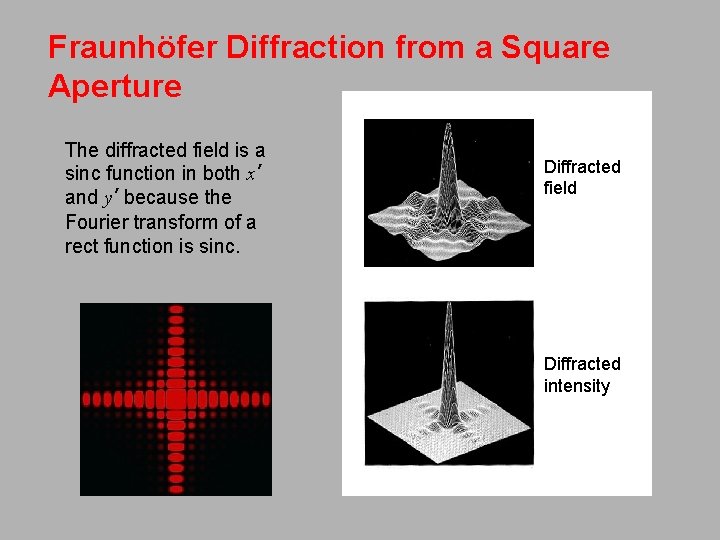 Fraunhöfer Diffraction from a Square Aperture

The diffracted field is a sinc function in both $x'$ and $y'$ because the Fourier transform of a rect function is sinc.

Diffracted field

Diffracted intensity